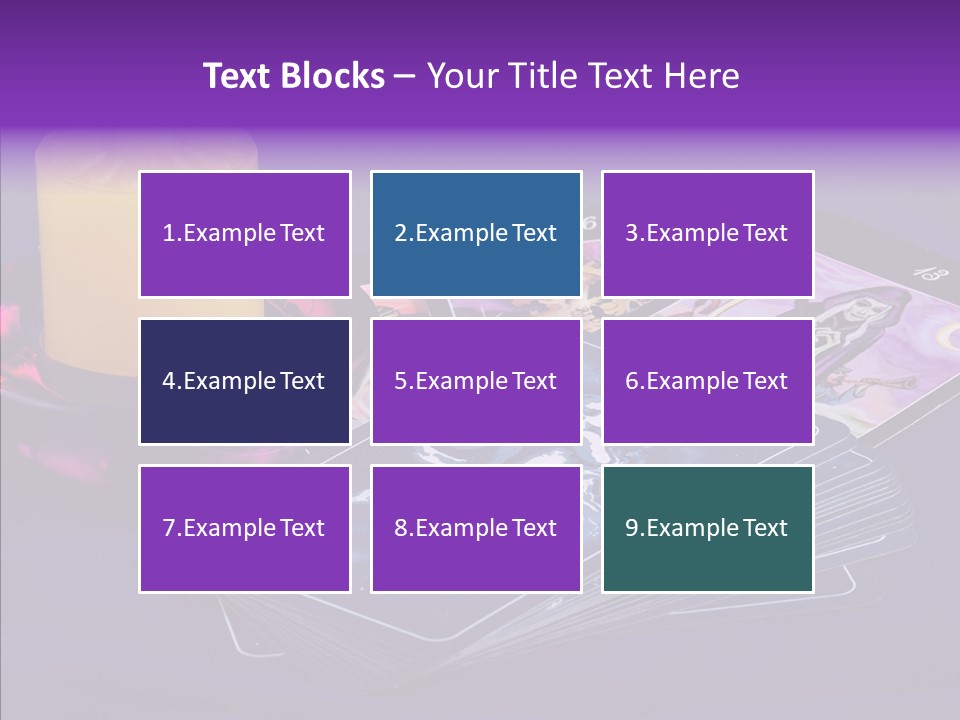 Text Blocks – Your Title Text Here

1.Example Text

2.Example Text

3.Example Text

4.Example Text

5.Example Text

6.Example Text

7.Example Text

8.Example Text

9.Example Text